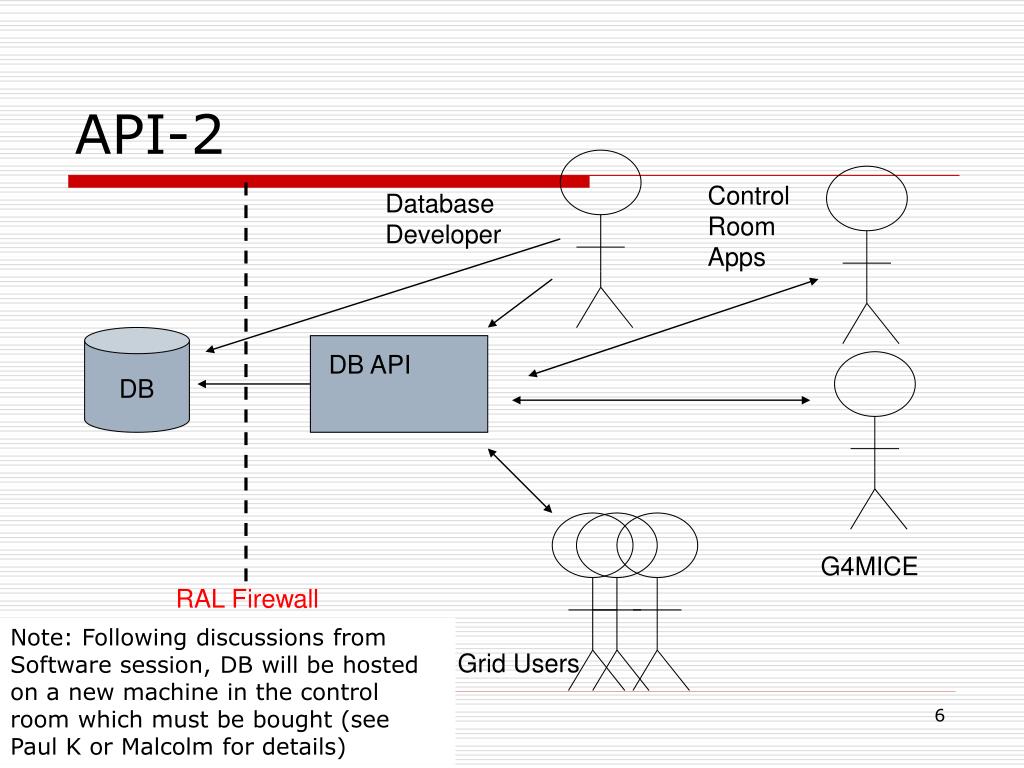 API-2

Database Developer

Control Room Apps

DB

DB API

G4MICE

RAL Firewall

Grid Users

Note: Following discussions from Software session, DB will be hosted on a new machine in the control room which must be bought (see Paul K or Malcolm for details)

6